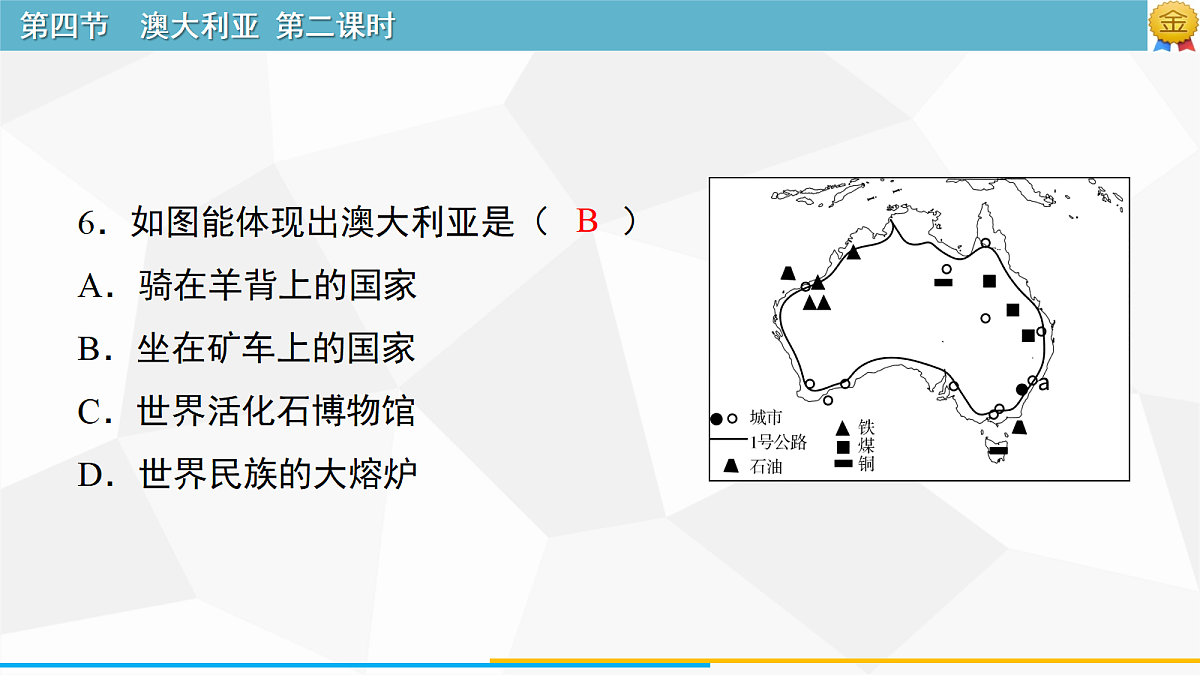 第四节　澳大利亚 第二课时

金

6．如图能体现出澳大利亚是（　B　）
A．骑在羊背上的国家
B．坐在矿车上的国家
C．世界活化石博物馆
D．世界民族的大熔炉

a
城市
1号公路
石油
铁
煤
铜